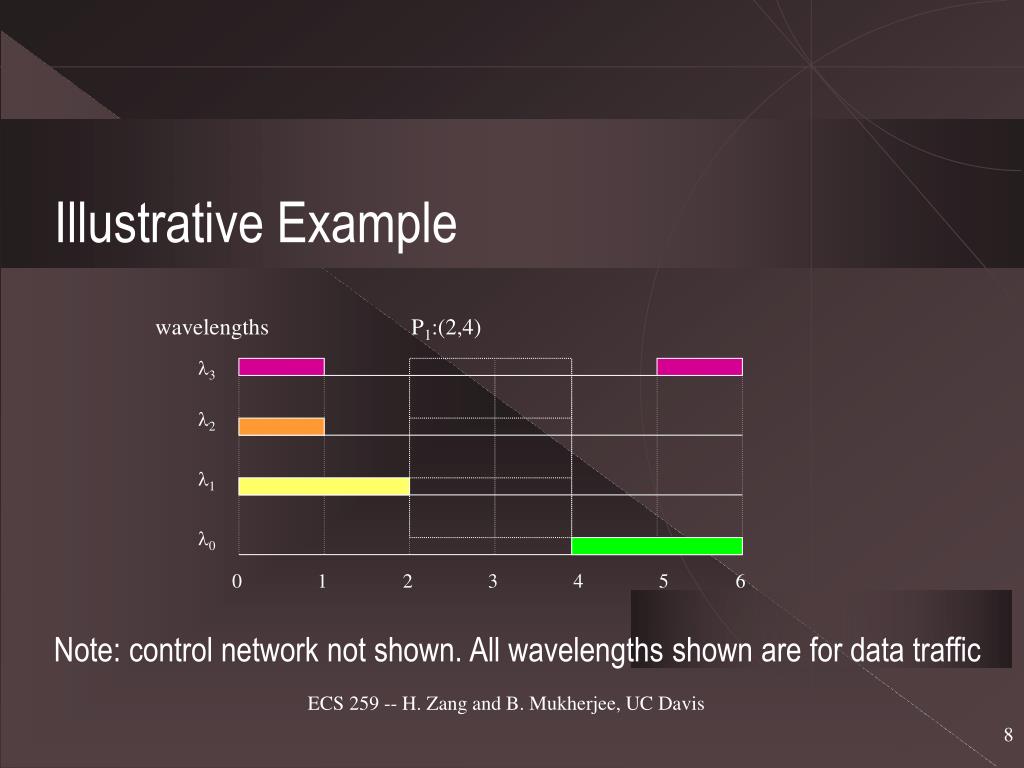 Illustrative Example

wavelengths

$P_1$:(2,4)

$\lambda_3$

$\lambda_2$

$\lambda_1$

$\lambda_0$

0 1 2 3 4 5 6

Note: control network not shown. All wavelengths shown are for data traffic

ECS 259 -- H. Zang and B. Mukherjee, UC Davis

8